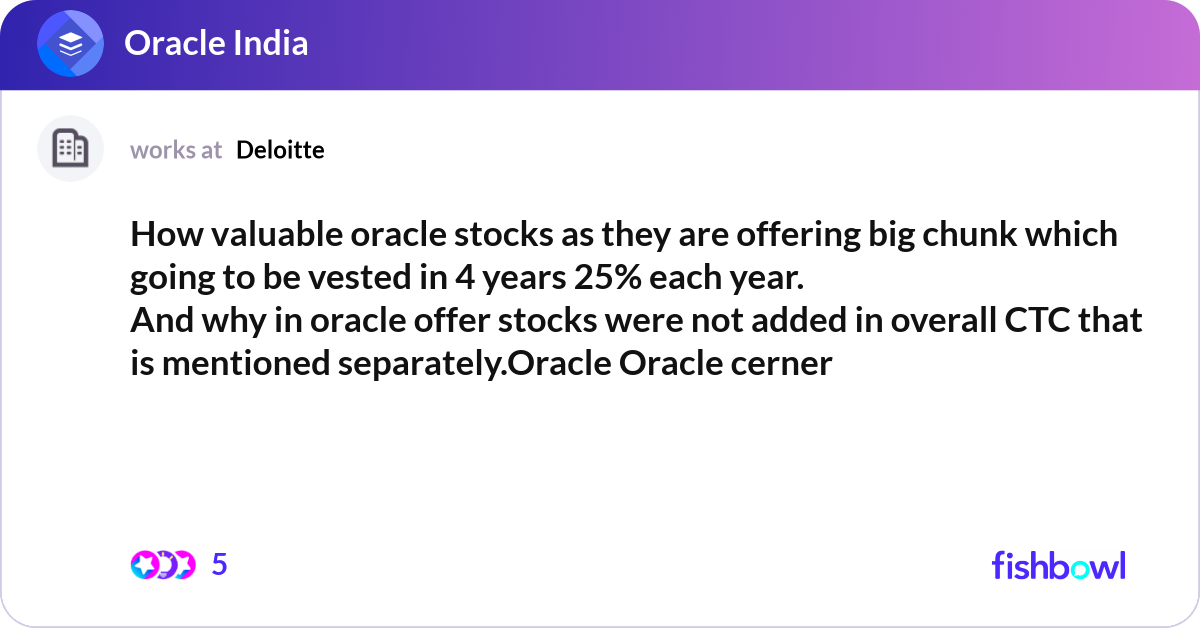 Oracle India

works at Deloitte

How valuable oracle stocks as they are offering big chunk which going to be vested in 4 years 25% each year.
And why in oracle offer stocks were not added in overall CTC that is mentioned separately.Oracle Oracle cerner

5

fishbowl